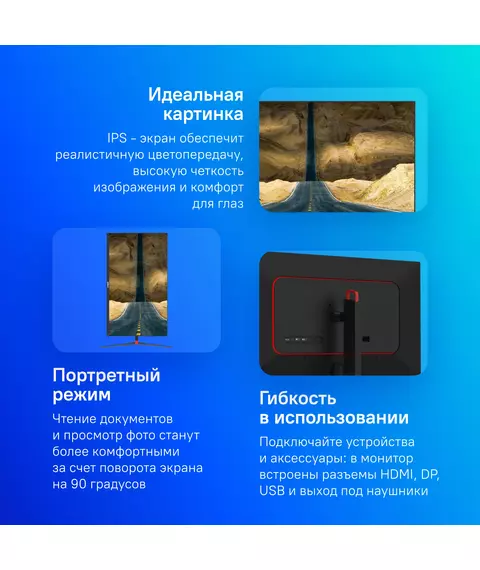 Идеальная картинка

IPS - экран обеспечит реалистичную цветопередачу, высокую четкость изображения и комфорт для глаз

Портретный режим

Чтение документов и просмотр фото станут более комфортными за счет поворота экрана на 90 градусов

Гибкость в использовании

Подключайте устройства и аксессуары: в монитор встроены разъемы HDMI, DP, USB и выход под наушники